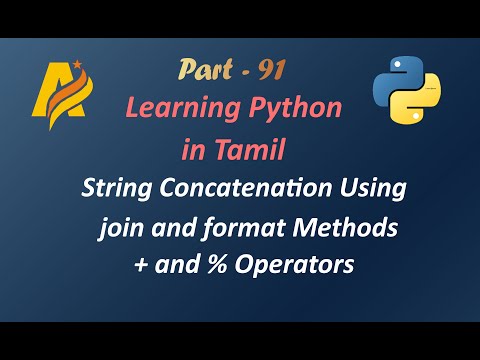 Part - 91
Learning Python in Tamil
String Concatenation Using join and format Methods + and % Operators